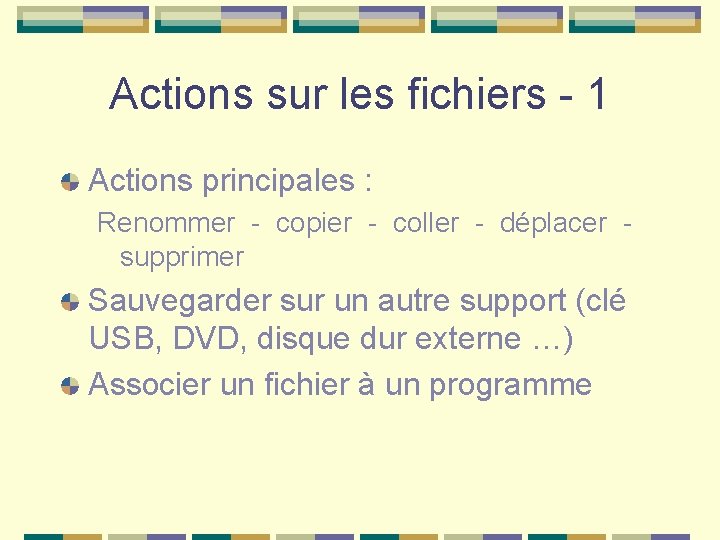 Actions sur les fichiers - 1

Actions principales :

Renommer - copier - coller - déplacer - supprimer

Sauvegarder sur un autre support (clé USB, DVD, disque dur externe …)

Associer un fichier à un programme